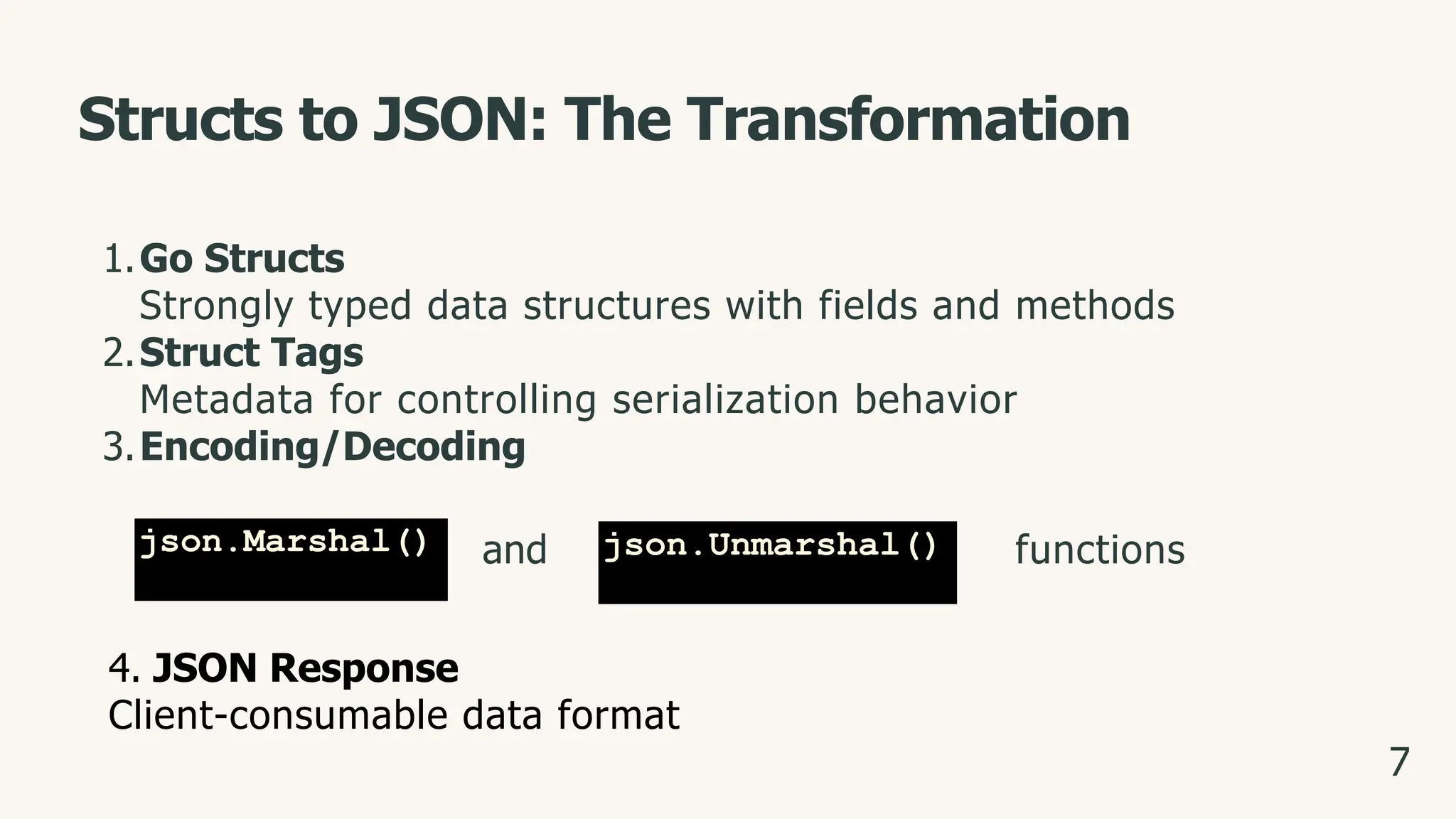 Structs to JSON: The Transformation

1. Go Structs
Strongly typed data structures with fields and methods
2. Struct Tags
Metadata for controlling serialization behavior
3. Encoding/Decoding

json.Marshal() and json.Unmarshal() functions

4. JSON Response
Client-consumable data format

7